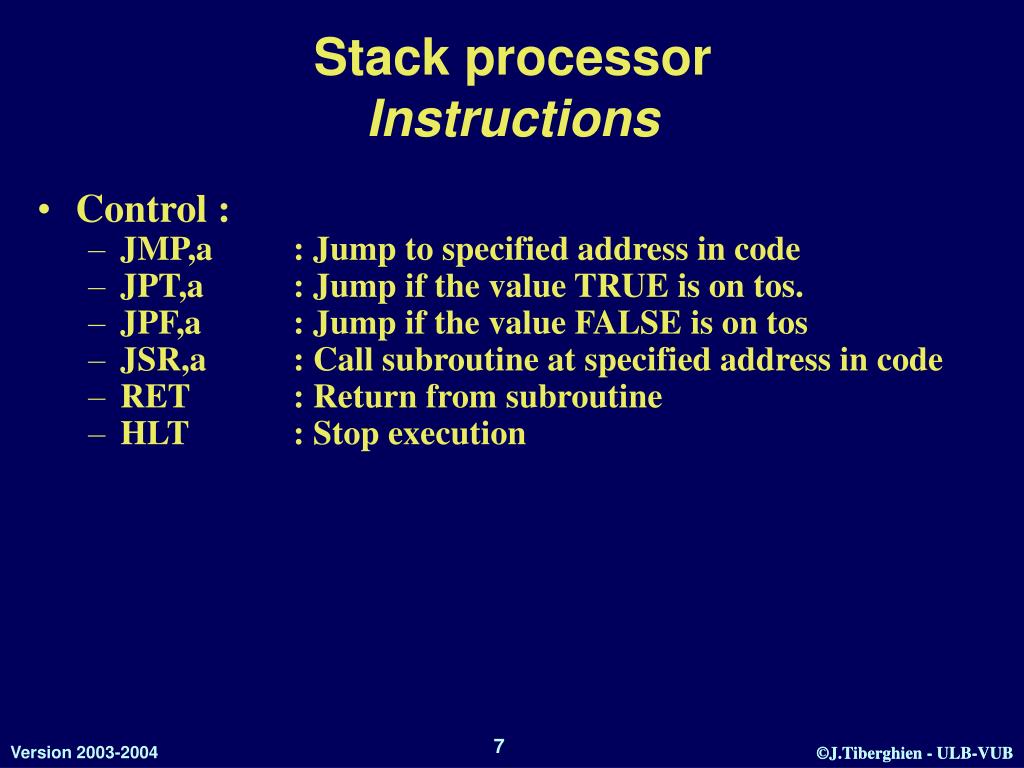 Stack processor
Instructions

• Control :
– JMP,a : Jump to specified address in code
– JPT,a : Jump if the value TRUE is on tos.
– JPF,a : Jump if the value FALSE is on tos
– JSR,a : Call subroutine at specified address in code
– RET : Return from subroutine
– HLT : Stop execution

Version 2003-2004
7
©J.Tiberghien - ULB-VUB